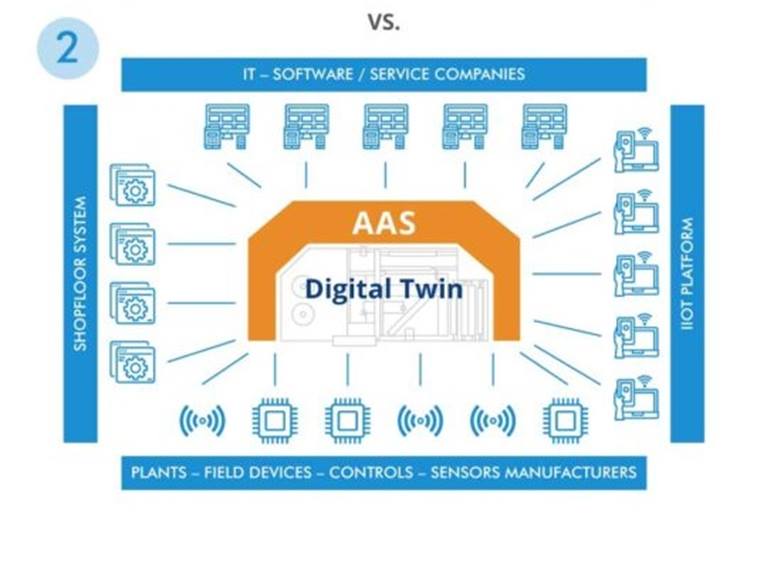 VS.

2

IT – SOFTWARE / SERVICE COMPANIES

SHOPFLOOR SYSTEM

AAS

Digital Twin

IIOT PLATFORM

PLANTS – FIELD DEVICES – CONTROLS – SENSORS MANUFACTURERS